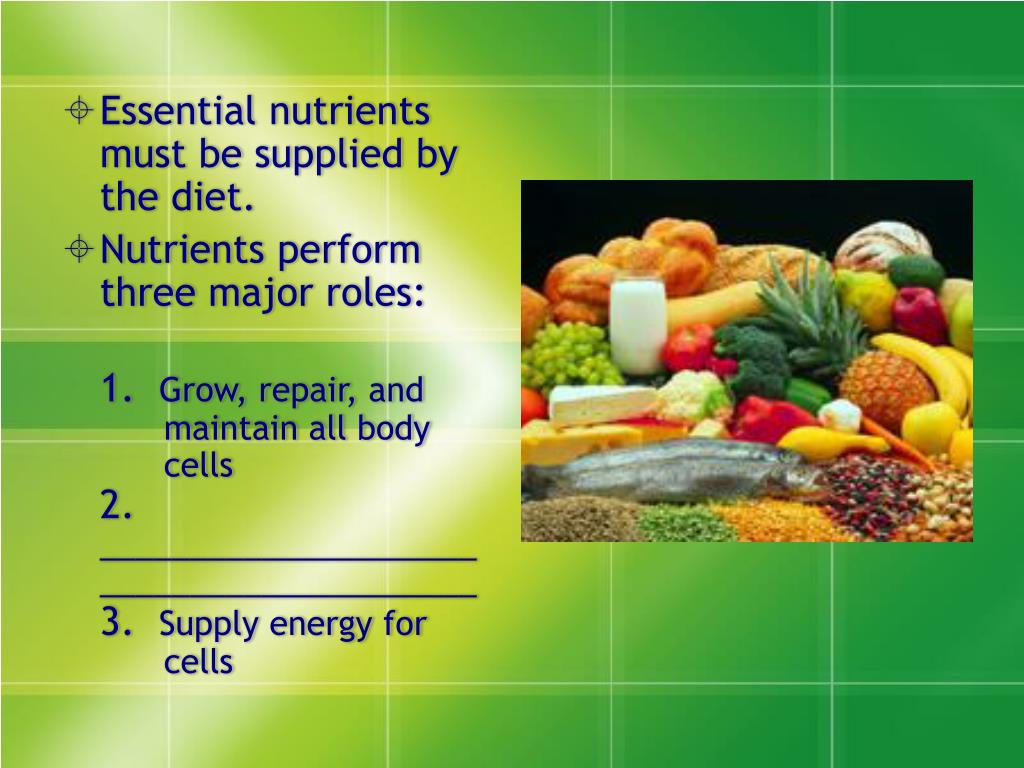 Essential nutrients must be supplied by the diet.

Nutrients perform three major roles:

1. Grow, repair, and maintain all body cells

2. ____________________ ____________________

3. Supply energy for cells